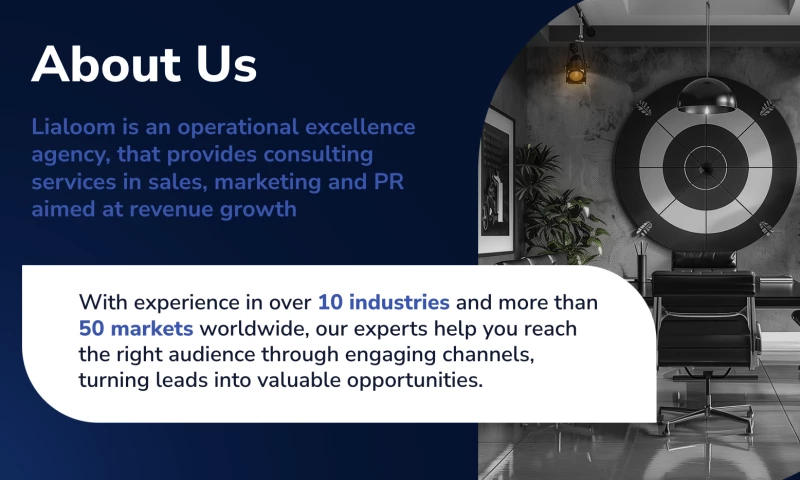 About Us

Lialoom is an operational excellence agency, that provides consulting services in sales, marketing and PR aimed at revenue growth

With experience in over 10 industries and more than 50 markets worldwide, our experts help you reach the right audience through engaging channels, turning leads into valuable opportunities.